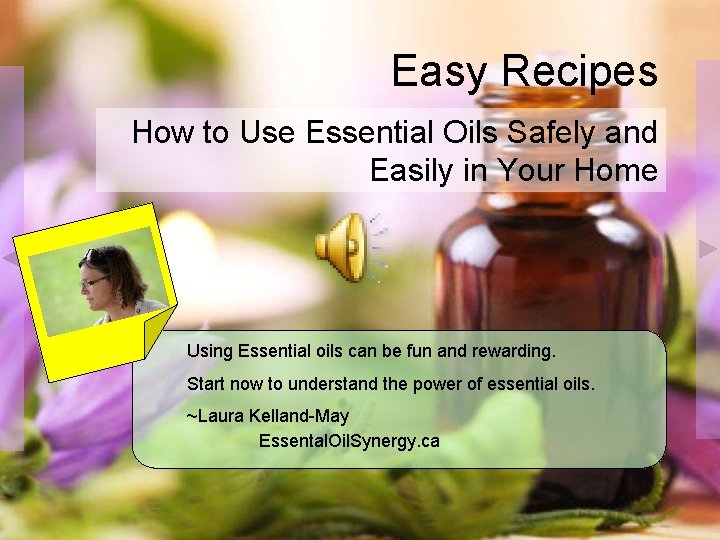 Easy Recipes

How to Use Essential Oils Safely and Easily in Your Home

Using Essential oils can be fun and rewarding.

Start now to understand the power of essential oils.

~Laura Kelland-May

EssentalOilSynergy.ca